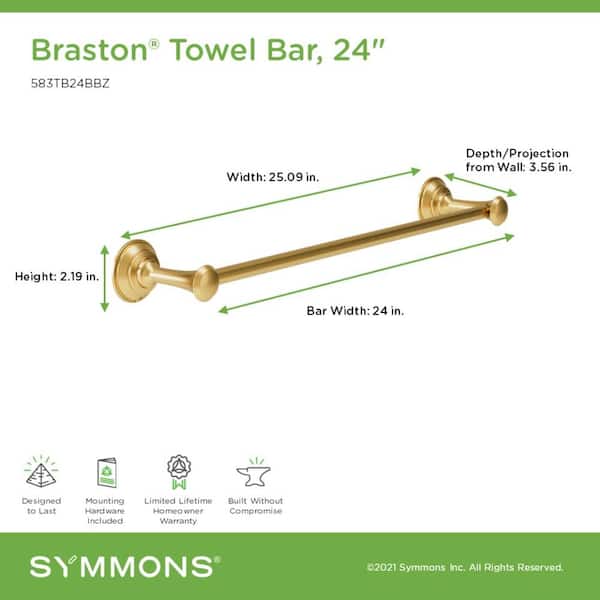 Braston® Towel Bar, 24"

583TB24BBZ

Width: 25.09 in.

Depth/Projection from Wall: 3.56 in.

Height: 2.19 in.

Bar Width: 24 in.

Designed to Last

Mounting Hardware Included

Limited Lifetime Homeowner Warranty

Built Without Compromise

SYMMONS®

©2021 Symmons Inc. All Rights Reserved.